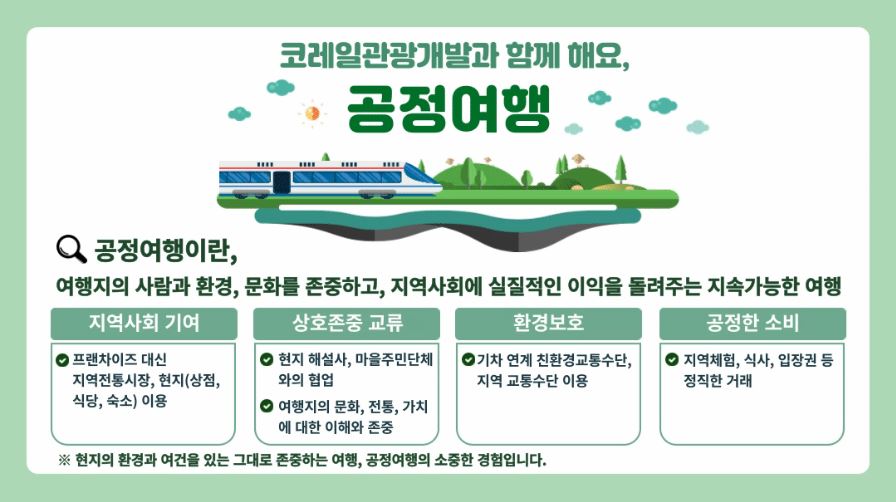 코레일관광개발과 함께 해요,

공정여행

공정여행이란,

여행지의 사람과 환경, 문화를 존중하고, 지역사회에 실질적인 이익을 돌려주는 지속가능한 여행

지역사회 기여

프랜차이즈 대신 지역전통시장, 현지(상점, 식당, 숙소) 이용

상호존중 교류

현지 해설사, 마을주민단체와의 협업

여행지의 문화, 전통, 가치에 대한 이해와 존중

환경보호

기차 연계 친환경교통수단, 지역 교통수단 이용

공정한 소비

지역체험, 식사, 입장권 등 정직한 거래

※ 현지의 환경과 여건을 있는 그대로 존중하는 여행, 공정여행의 소중한 경험입니다.